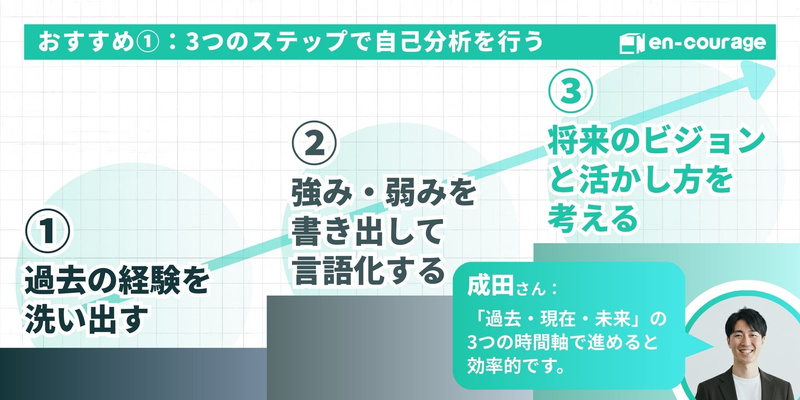 おすすめ①：3つのステップで自己分析を行う

en-courage

①
過去の経験を洗い出す

②
強み・弱みを書き出して言語化する

③
将来のビジョンと活かし方を考える

成田さん：
「過去・現在・未来」の3つの時間軸で進めると効率的です。